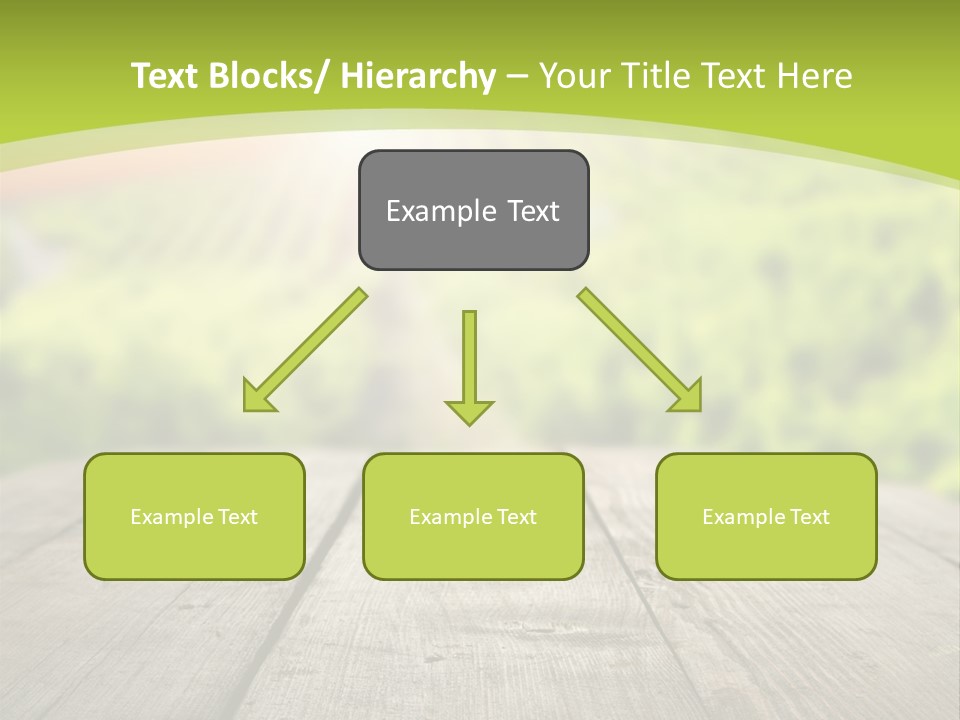 Text Blocks/ Hierarchy – Your Title Text Here

Example Text

Example Text

Example Text

Example Text